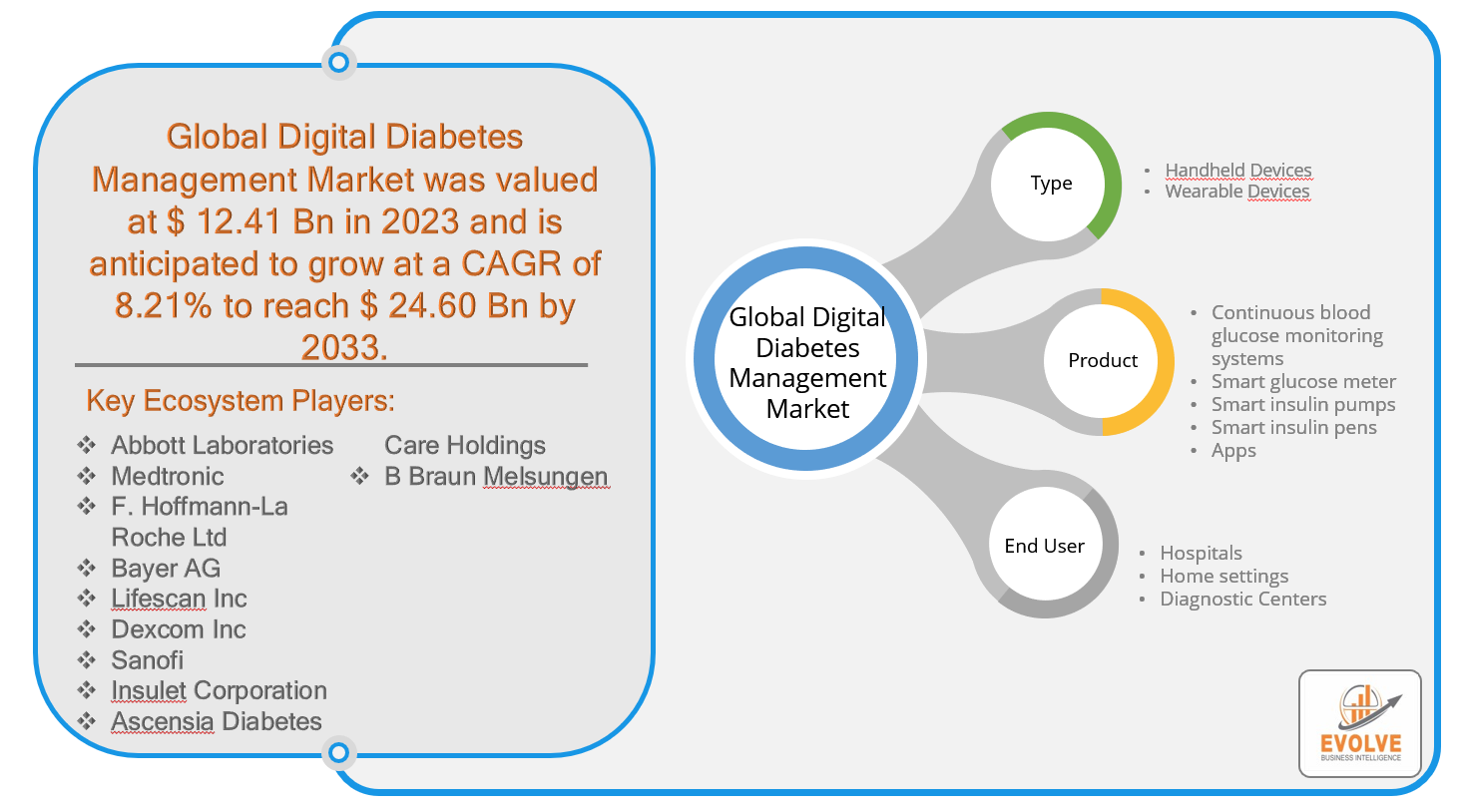 Global Digital Diabetes Management Market was valued at $ 12.41 Bn in 2023 and is anticipated to grow at a CAGR of 8.21% to reach $ 24.60 Bn by 2033.

Key Ecosystem Players:

❖ Abbott Laboratories
❖ Medtronic
❖ F. Hoffmann-La Roche Ltd
❖ Bayer AG
❖ Lifescan Inc
❖ Dexcom Inc
❖ Sanofi
❖ Insulet Corporation
❖ Ascensia Diabetes Care Holdings
❖ B Braun Melsungen

Global Digital Diabetes Management Market

Type
• Handheld Devices
• Wearable Devices

Product
• Continuous blood glucose monitoring systems
• Smart glucose meter
• Smart insulin pumps
• Smart insulin pens
• Apps

End User
• Hospitals
• Home settings
• Diagnostic Centers

EVOLVE
BUSINESS INTELLIGENCE